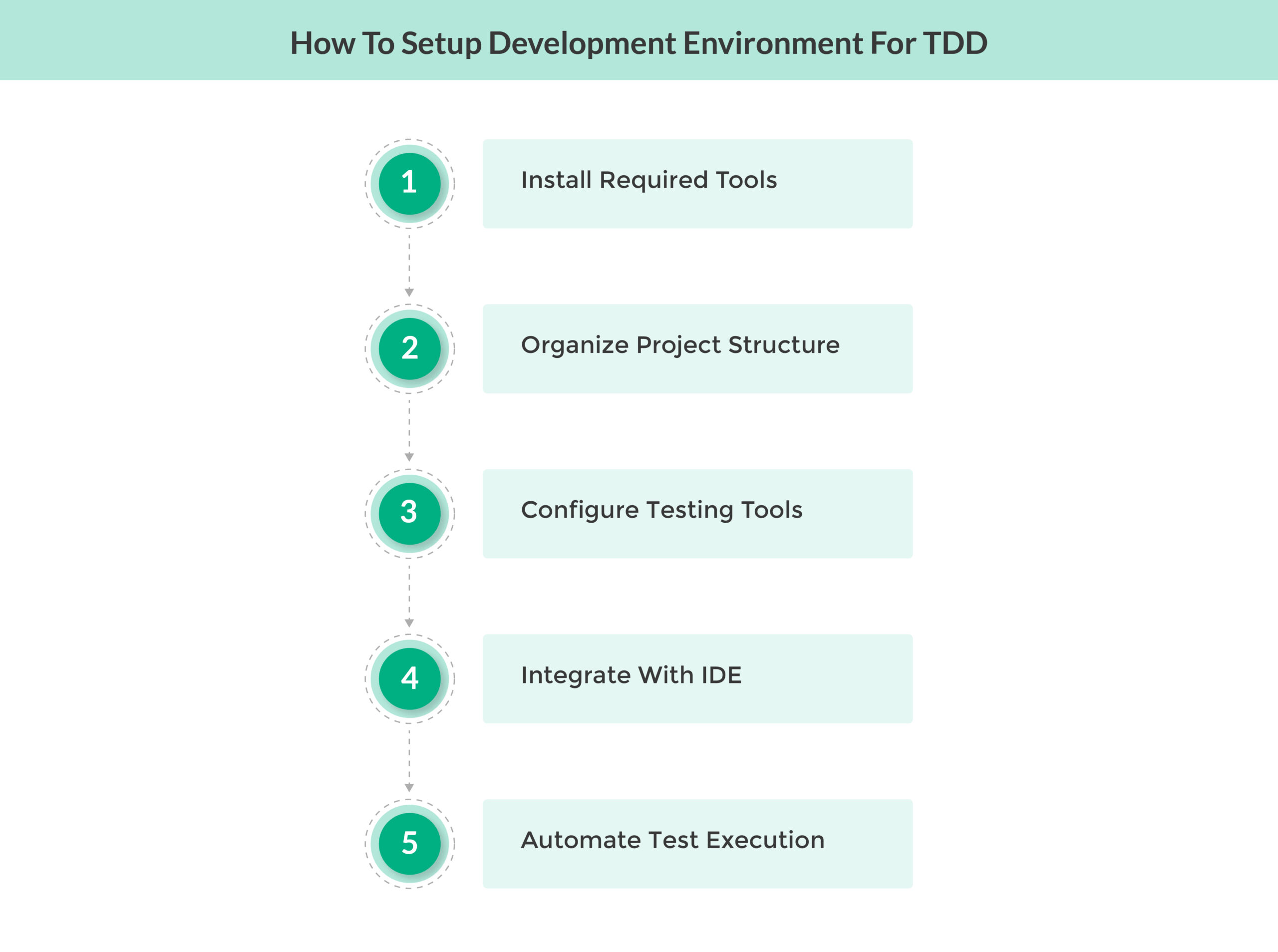 How To Setup Development Environment For TDD

1 Install Required Tools

2 Organize Project Structure

3 Configure Testing Tools

4 Integrate With IDE

5 Automate Test Execution